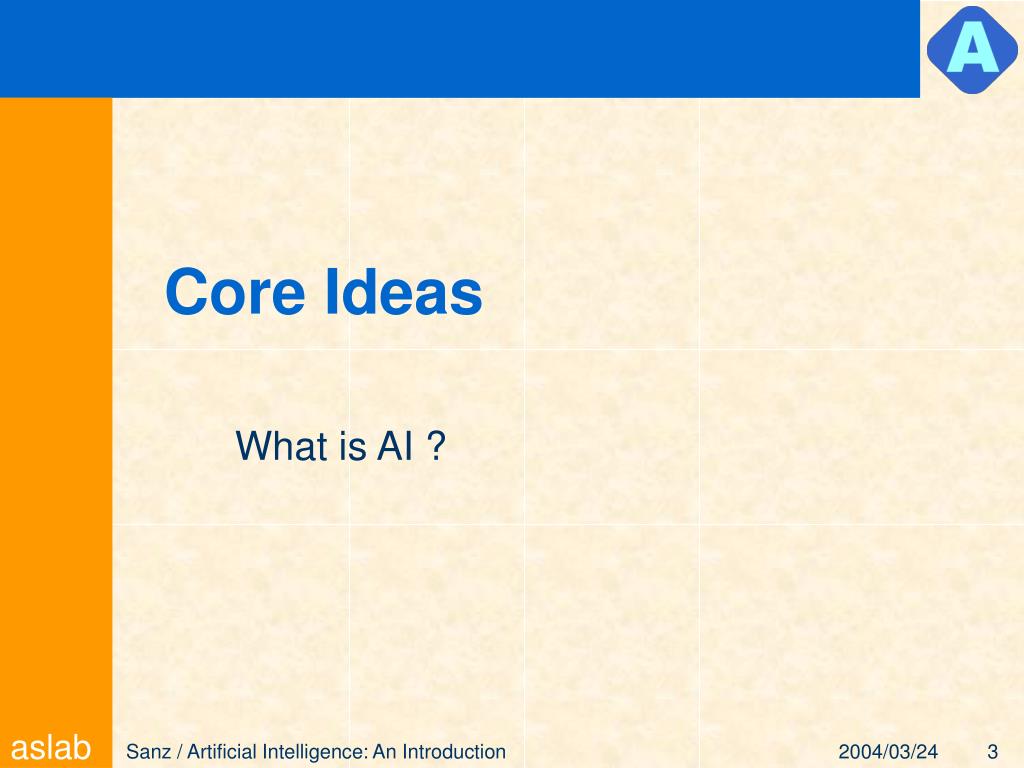 A

Core Ideas

What is AI ?

aslab

Sanz / Artificial Intelligence: An Introduction

2004/03/24

3